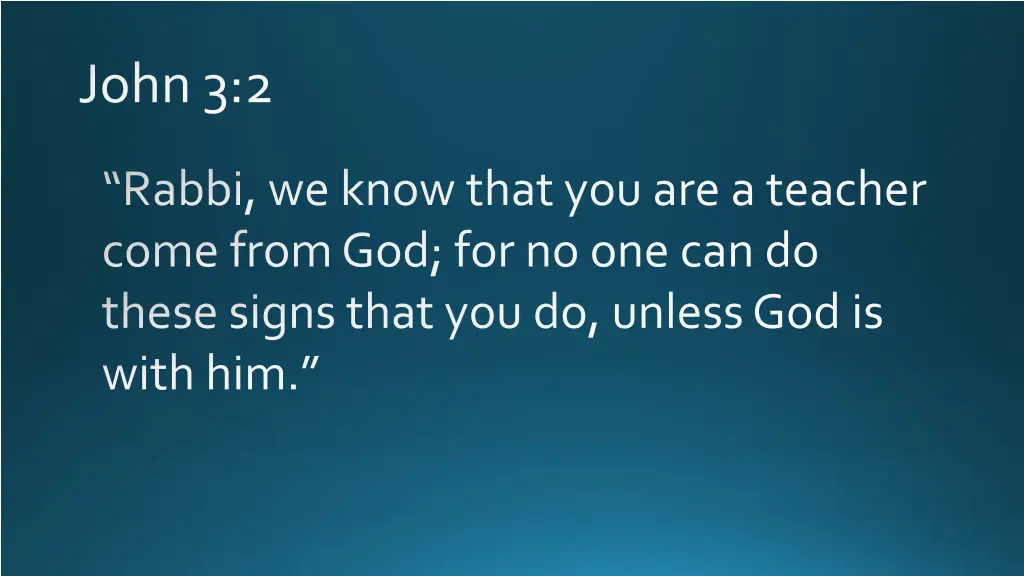 John 3:2

“Rabbi, we know that you are a teacher come from God; for no one can do these signs that you do, unless God is with him.”